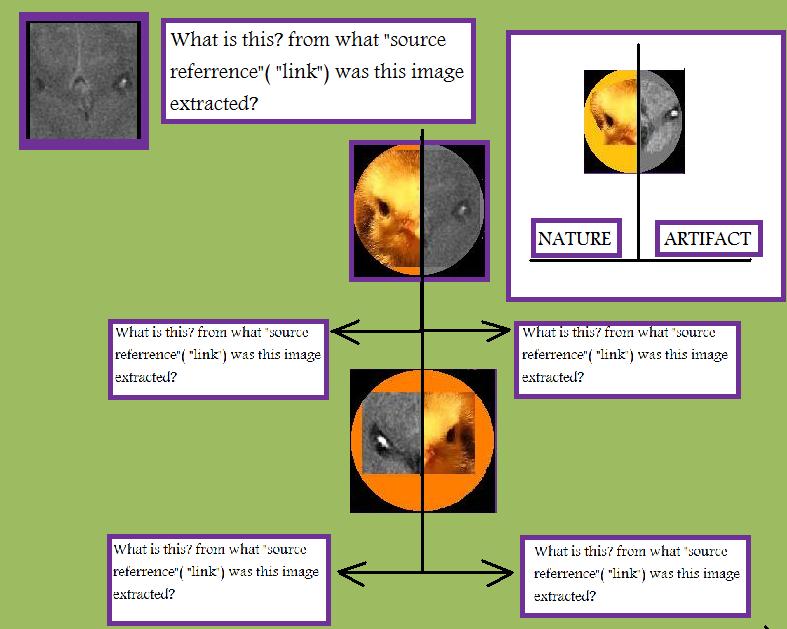 What is this? from what "source referrence"( "link") was this image extracted?

NATURE

ARTIFACT

What is this? from what "source referrence"( "link") was this image extracted?

What is this? from what "source referrence"( "link") was this image extracted?

What is this? from what "source referrence"( "link") was this image extracted?

What is this? from what "source referrence"( "link") was this image extracted?